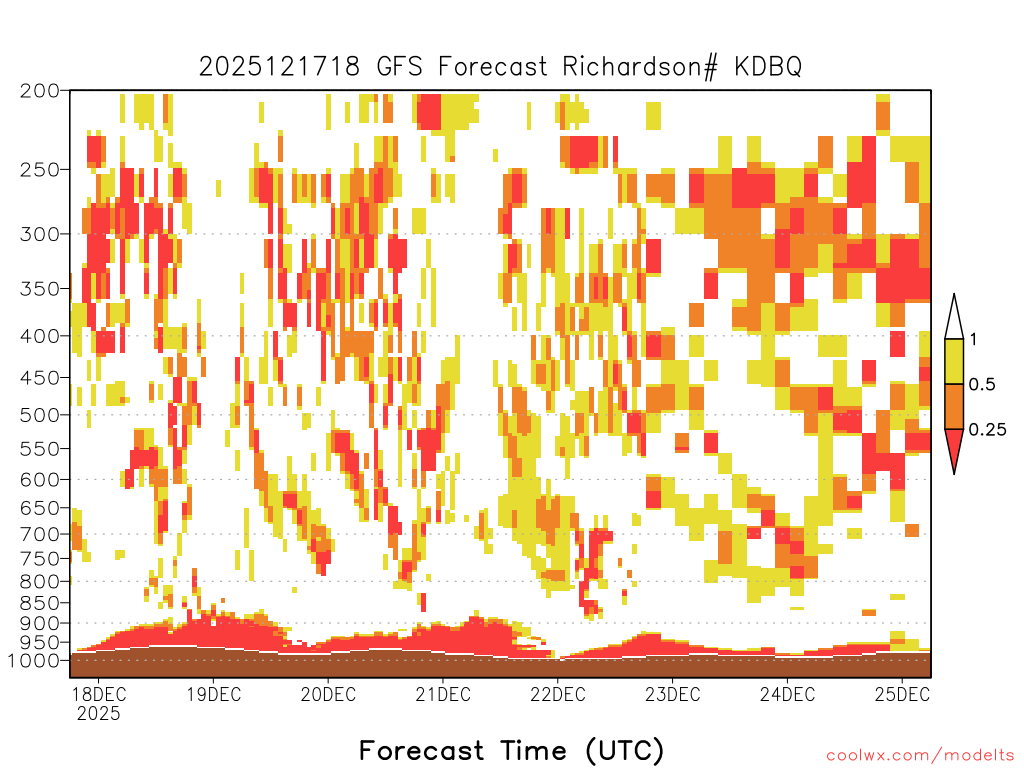 2025121718 GFS Forecast Richardson# KDBQ

200
250
300
350
400
450
500
550
600
650
700
750
800
850
900
950
1000

1
0.5
0.25

18DEC 2025
19DEC
20DEC
21DEC
22DEC
23DEC
24DEC
25DEC

Forecast Time (UTC)

coolwx.com/modelts